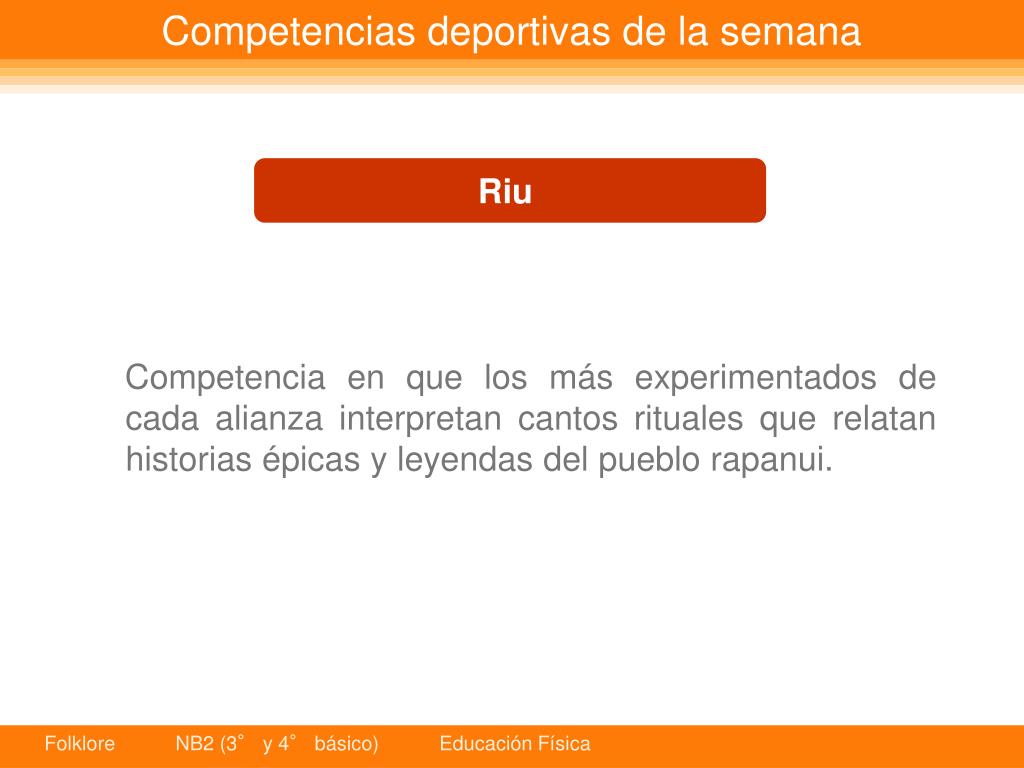 Competencias deportivas de la semana

Riu

Competencia en que los más experimentados de cada alianza interpretan cantos rituales que relatan historias épicas y leyendas del pueblo rapanui.

Folklore NB2 (3° y 4° básico) Educación Física